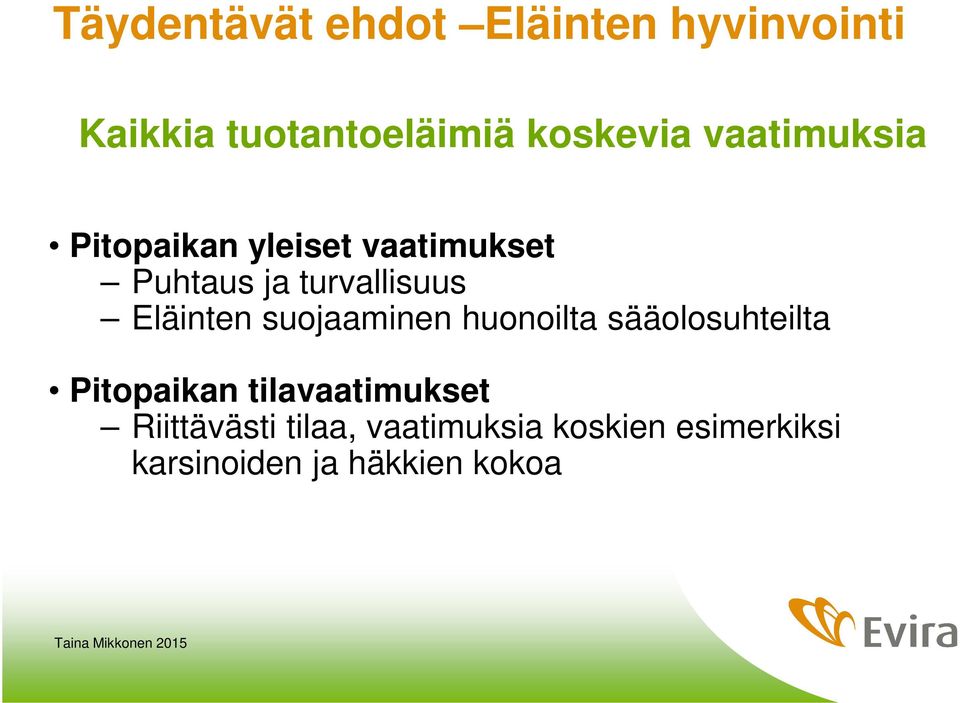 Täydentävät ehdot –Eläinten hyvinvointi

Kaikkia tuotantoeläimiä koskevia vaatimuksia

• Pitopaikan yleiset vaatimukset
– Puhtaus ja turvallisuus
– Eläinten suojaaminen huonoilta sääolosuhteilta

• Pitopaikan tilavaatimukset
– Riittävästi tilaa, vaatimuksia koskien esimerkiksi karsinoiden ja häkkien kokoa

Taina Mikkonen 2015

Evira